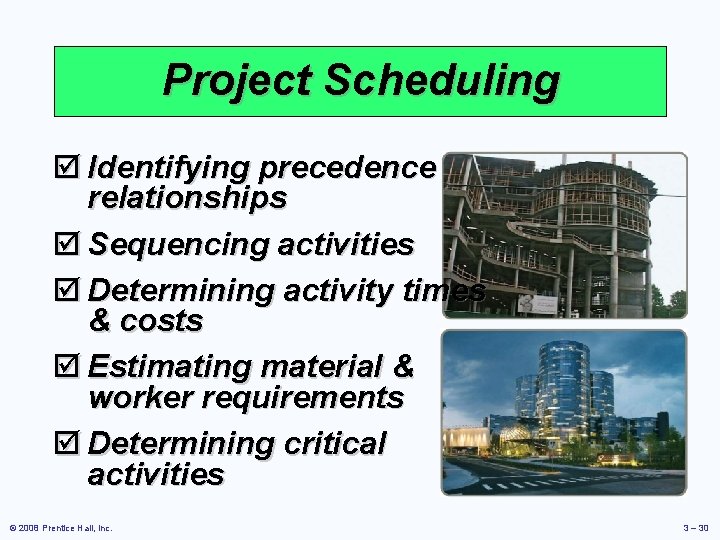 Project Scheduling

☑ Identifying precedence relationships

☑ Sequencing activities

☑ Determining activity times & costs

☑ Estimating material & worker requirements

☑ Determining critical activities

© 2008 Prentice Hall, Inc.

3 – 30